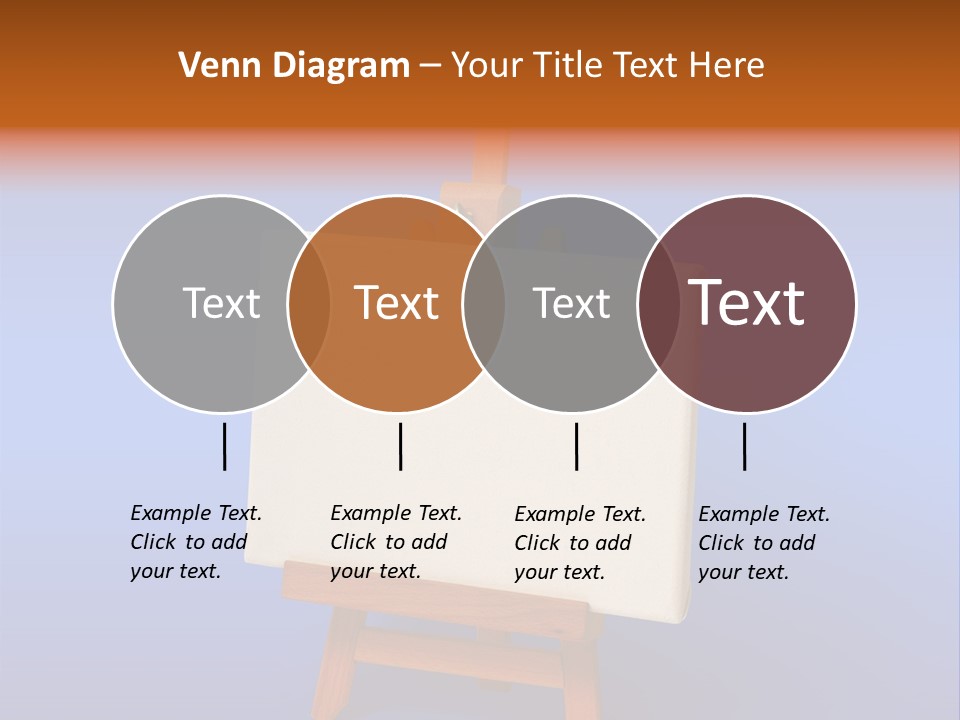 Venn Diagram – Your Title Text Here

Text

Text

Text

Text

Example Text. Click to add your text.

Example Text. Click to add your text.

Example Text. Click to add your text.

Example Text. Click to add your text.